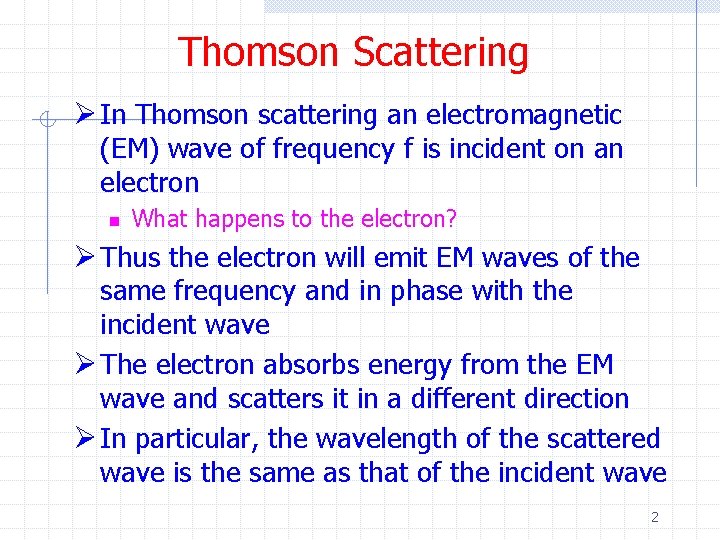 Thomson Scattering

➢ In Thomson scattering an electromagnetic (EM) wave of frequency f is incident on an electron

▪ What happens to the electron?

➢ Thus the electron will emit EM waves of the same frequency and in phase with the incident wave

➢ The electron absorbs energy from the EM wave and scatters it in a different direction

➢ In particular, the wavelength of the scattered wave is the same as that of the incident wave

2